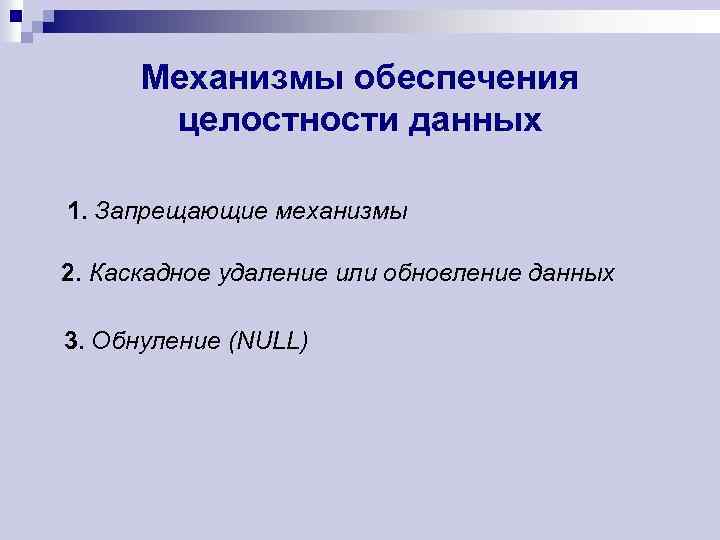 Механизмы обеспечения целостности данных

1. Запрещающие механизмы

2. Каскадное удаление или обновление данных

3. Обнуление (NULL)